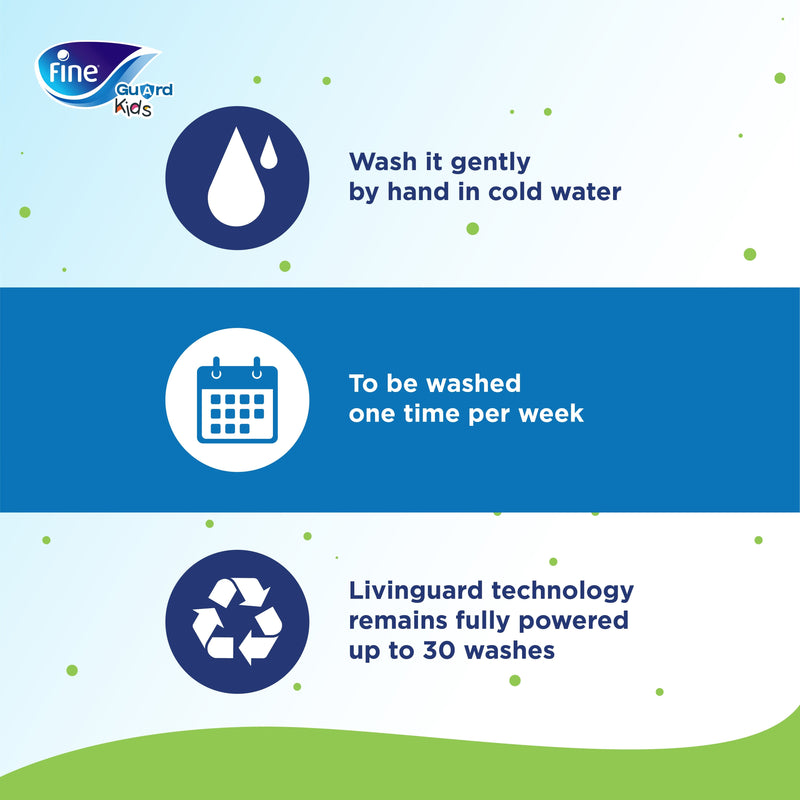 Fine Guard Kids

Wash it gently by hand in cold water

To be washed one time per week

Livinguard technology remains fully powered up to 30 washes